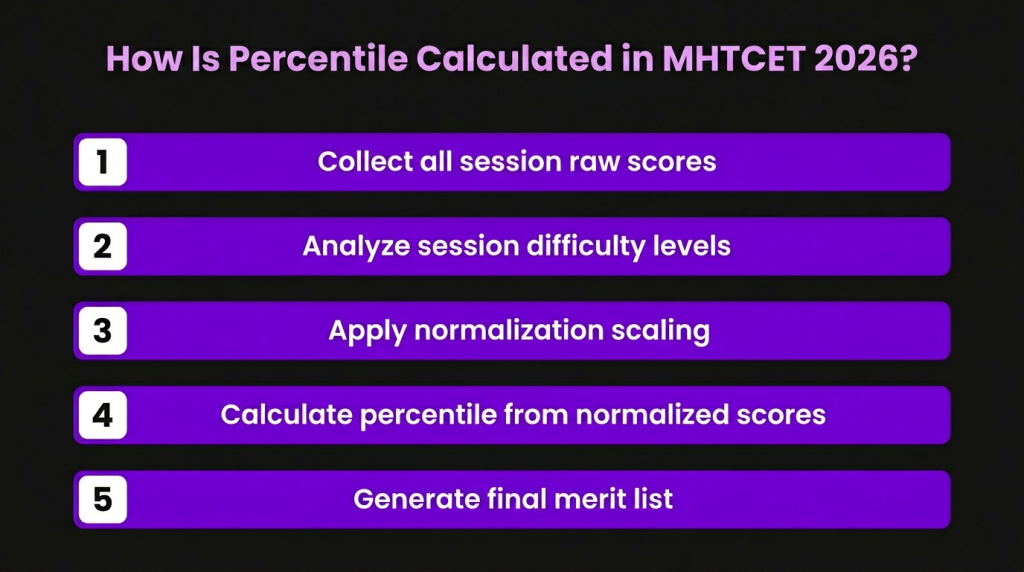 How Is Percentile Calculated in MHTCET 2026?

1 Collect all session raw scores

2 Analyze session difficulty levels

3 Apply normalization scaling

4 Calculate percentile from normalized scores

5 Generate final merit list